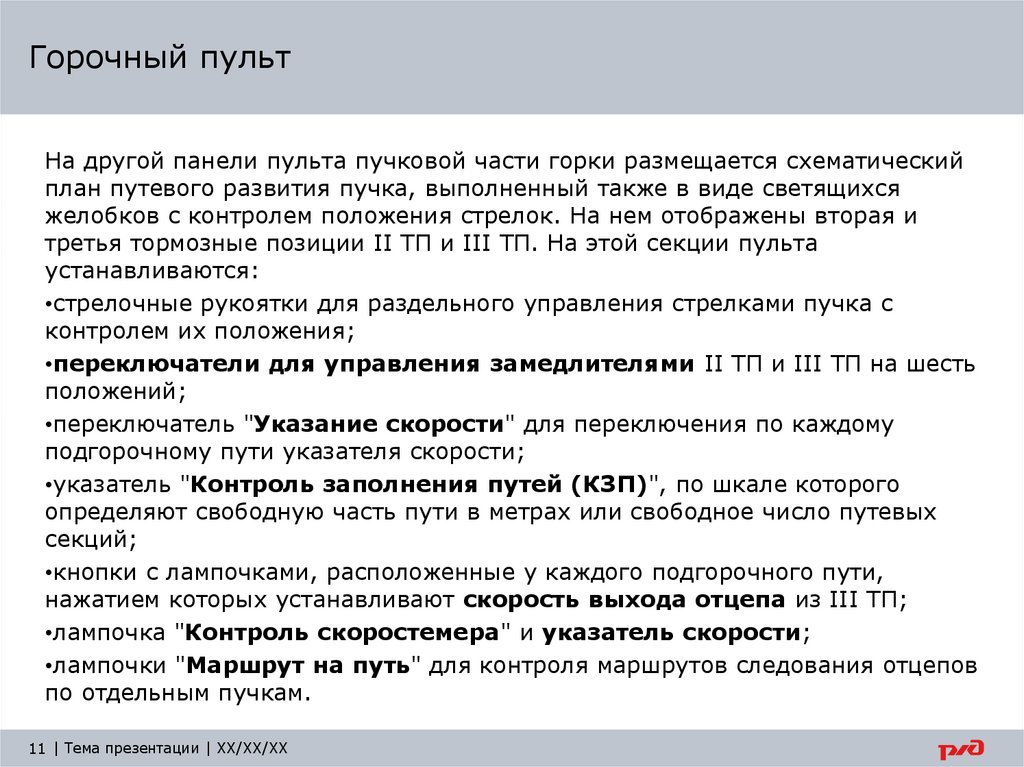 Горочный пульт

На другой панели пульта пучковой части горки размещается схематический план путевого развития пучка, выполненный также в виде светящихся желобков с контролем положения стрелок. На нем отображены вторая и третья тормозные позиции II ТП и III ТП. На этой секции пульта устанавливаются:

•стрелочные рукоятки для раздельного управления стрелками пучка с контролем их положения;

•переключатели для управления замедлителями II ТП и III ТП на шесть положений;

•переключатель "Указание скорости" для переключения по каждому подгорочному пути указателя скорости;

•указатель "Контроль заполнения путей (КЗП)", по шкале которого определяют свободную часть пути в метрах или свободное число путевых секций;

•кнопки с лампочками, расположенные у каждого подгорочного пути, нажатием которых устанавливают скорость выхода отцепа из III ТП;

•лампочка "Контроль скоростемера" и указатель скорости;

•лампочки "Маршрут на путь" для контроля маршрутов следования отцепов по отдельным пучкам.

11 | Тема презентации | XX/XX/XX

РЖД